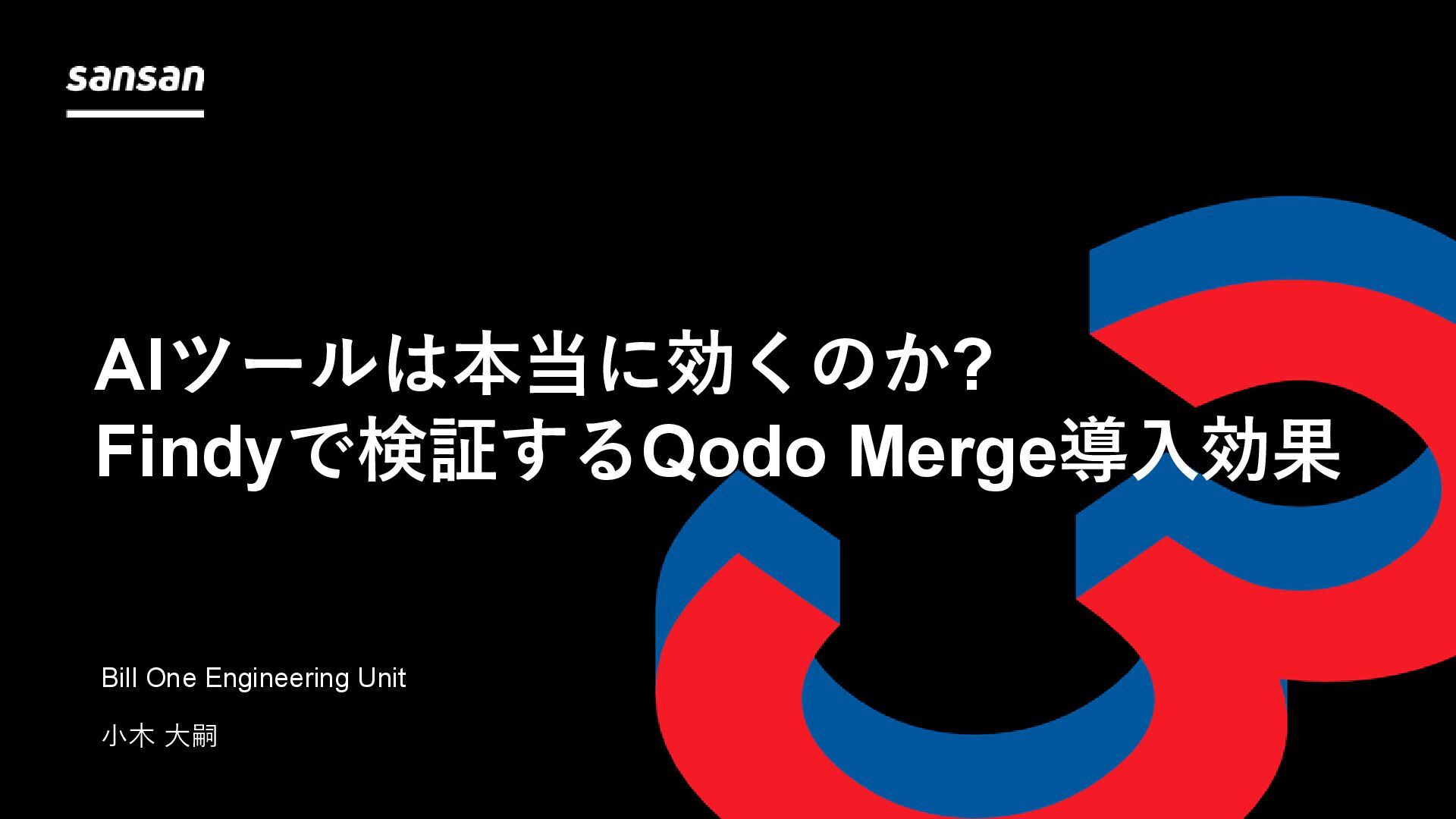 sansan

AIツールは本当に効くのか?
Findyで検証するQodo Merge導入効果

Bill One Engineering Unit

小木 大嗣